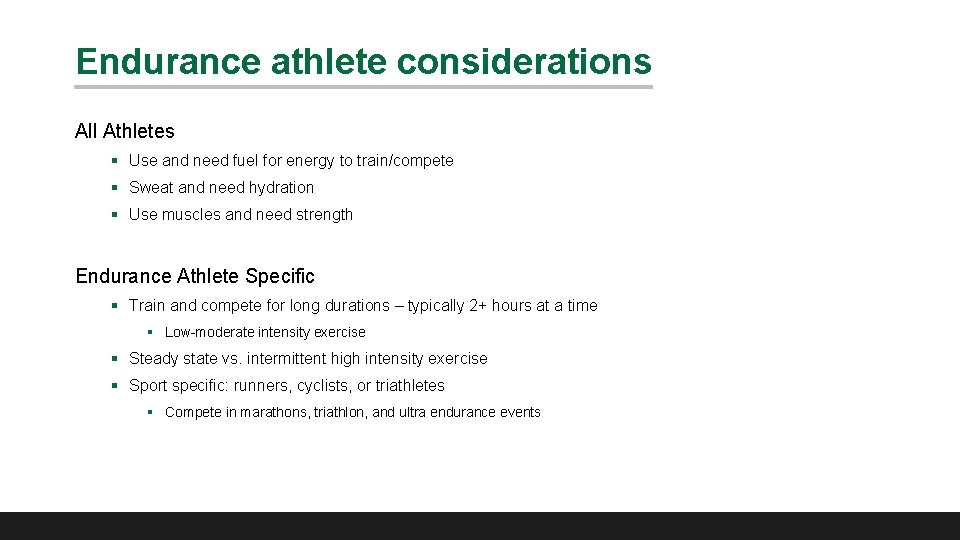 Endurance athlete considerations

All Athletes

- Use and need fuel for energy to train/compete
- Sweat and need hydration
- Use muscles and need strength

Endurance Athlete Specific

- Train and compete for long durations – typically 2+ hours at a time
  - Low-moderate intensity exercise
- Steady state vs. intermittent high intensity exercise
- Sport specific: runners, cyclists, or triathletes
  - Compete in marathons, triathlon, and ultra endurance events